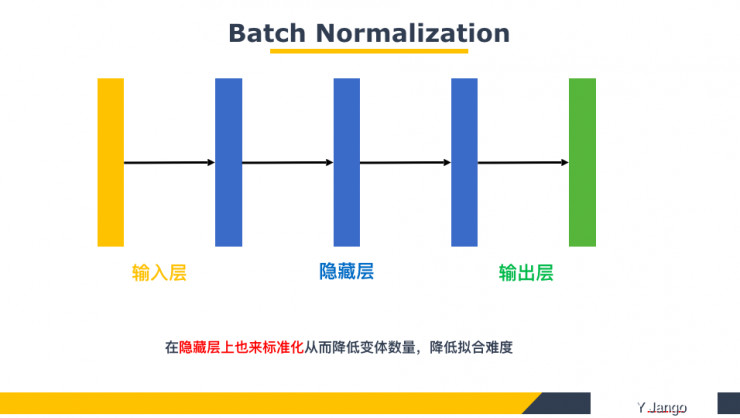 Batch Normalization

输入层

隐藏层

输出层

在隐藏层上也来标准化从而降低变体数量，降低拟合难度

Y Jango